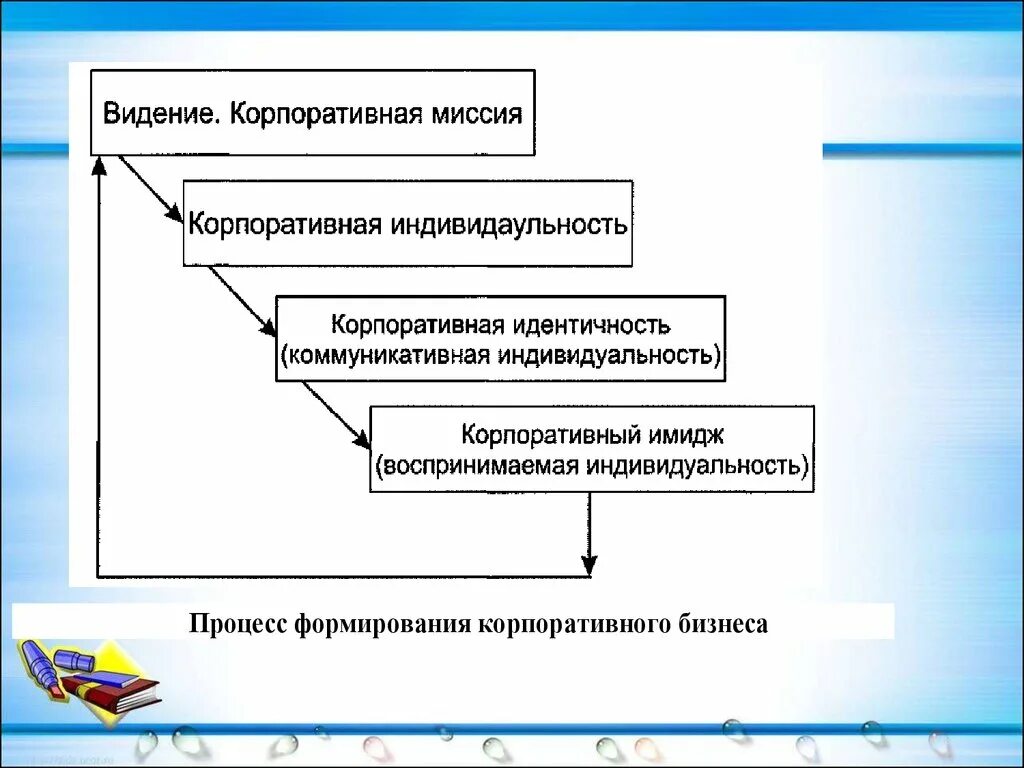 Видение. Корпоративная миссия

Корпоративная индивидаульность

Корпоративная идентичность (коммуникативная индивидуальность)

Корпоративный имидж (воспринимаемая индивидуальность)

Процесс формирования корпоративного бизнеса